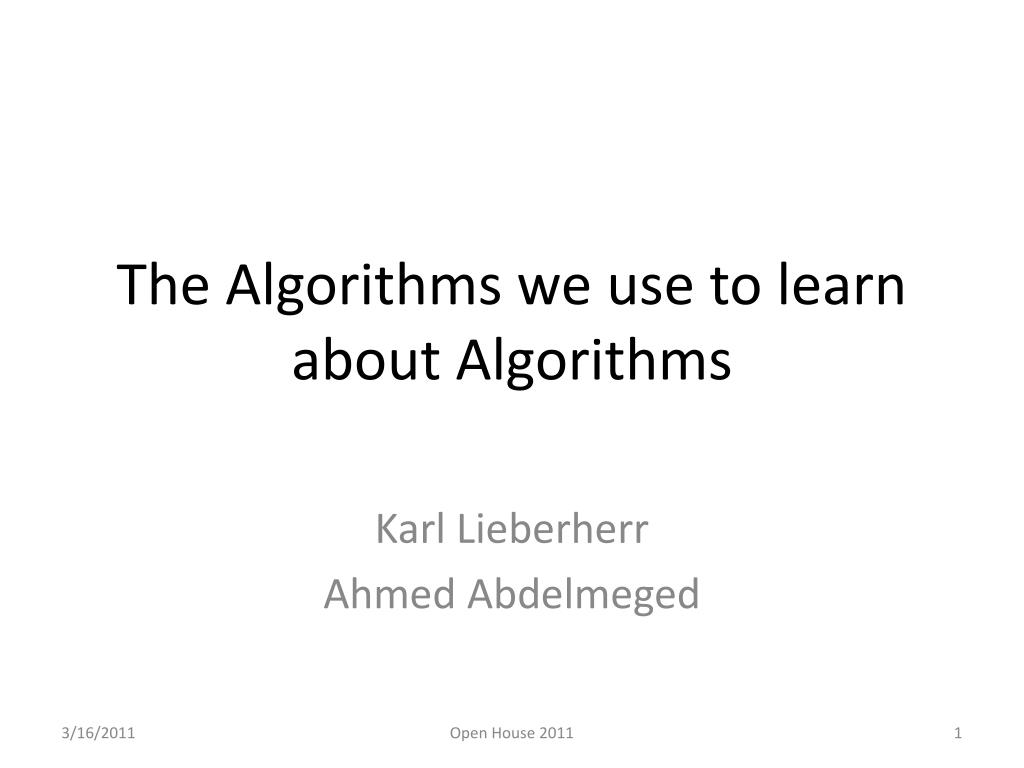 The Algorithms we use to learn about Algorithms

Karl Lieberherr
Ahmed Abdelmeged

3/16/2011
Open House 2011
1